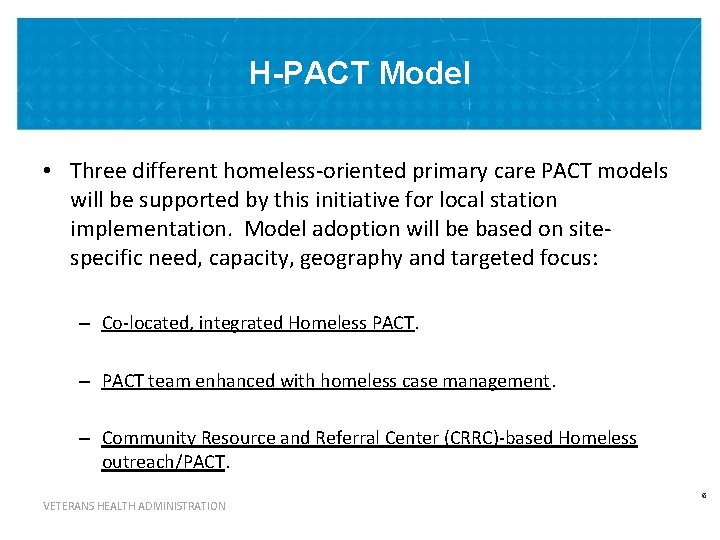 H-PACT Model

• Three different homeless-oriented primary care PACT models will be supported by this initiative for local station implementation. Model adoption will be based on site-specific need, capacity, geography and targeted focus:

– Co-located, integrated Homeless PACT.

– PACT team enhanced with homeless case management.

– Community Resource and Referral Center (CRRC)-based Homeless outreach/PACT.

VETERANS HEALTH ADMINISTRATION

6